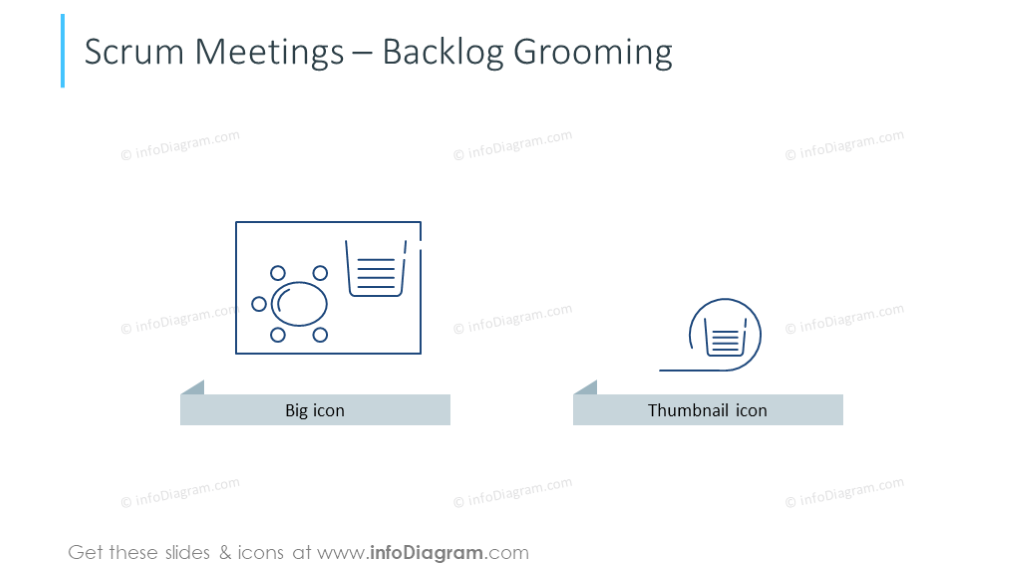 Scrum Meetings – Backlog Grooming

© infoDiagram.com © infoDiagram.com © infoDiagram.com

© infoDiagram.com © infoDiagram.com © infoDiagram.com

Big icon

Thumbnail icon

© infoDiagram.com © infoDiagram.com © infoDiagram.com

Get these slides & icons at www.infoDiagram.com